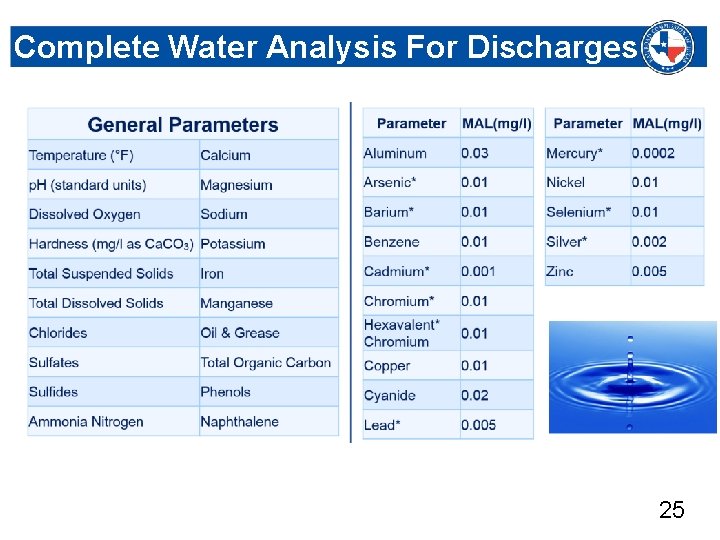 Complete Water Analysis For Discharges

| General Parameters | |
|---|---|
| Temperature (°F) | Calcium |
| pH (standard units) | Magnesium |
| Dissolved Oxygen | Sodium |
| Hardness (mg/l as $CaCO_3$) | Potassium |
| Total Suspended Solids | Iron |
| Total Dissolved Solids | Manganese |
| Chlorides | Oil & Grease |
| Sulfates | Total Organic Carbon |
| Sulfides | Phenols |
| Ammonia Nitrogen | Naphthalene |

| Parameter | MAL(mg/l) |
|---|---|
| Aluminum | 0.03 |
| Arsenic* | 0.01 |
| Barium* | 0.01 |
| Benzene | 0.01 |
| Cadmium* | 0.001 |
| Chromium* | 0.01 |
| Hexavalent* Chromium | 0.01 |
| Copper | 0.01 |
| Cyanide | 0.02 |
| Lead* | 0.005 |

| Parameter | MAL(mg/l) |
|---|---|
| Mercury* | 0.0002 |
| Nickel | 0.01 |
| Selenium* | 0.01 |
| Silver* | 0.002 |
| Zinc | 0.005 |

25